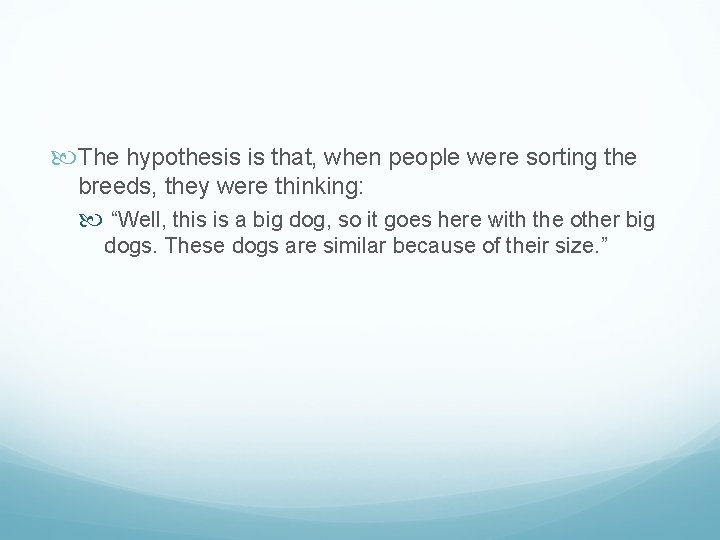 The hypothesis is that, when people were sorting the breeds, they were thinking:

“Well, this is a big dog, so it goes here with the other big dogs. These dogs are similar because of their size.”